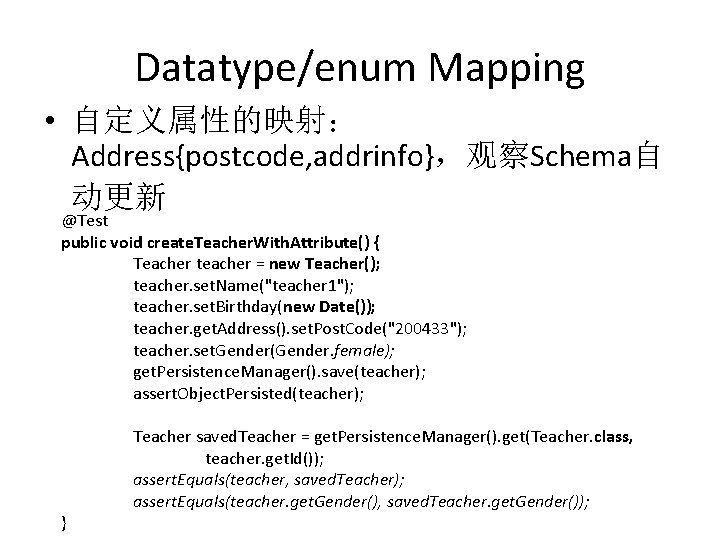 Datatype/enum Mapping

• 自定义属性的映射：Address{postcode,addrinfo}，观察Schema自动更新

@Test
public void createTeacherWithAttribute() {
Teacher teacher = new Teacher();
teacher.setName("teacher1");
teacher.setBirthday(new Date());
teacher.getAddress().setPostCode("200433");
teacher.setGender(Gender.female);
getPersistenceManager().save(teacher);
assertObjectPersisted(teacher);

Teacher savedTeacher = getPersistenceManager().get(Teacher.class, teacher.getId());
assertEquals(teacher, savedTeacher);
assertEquals(teacher.getGender(), savedTeacher.getGender());
}